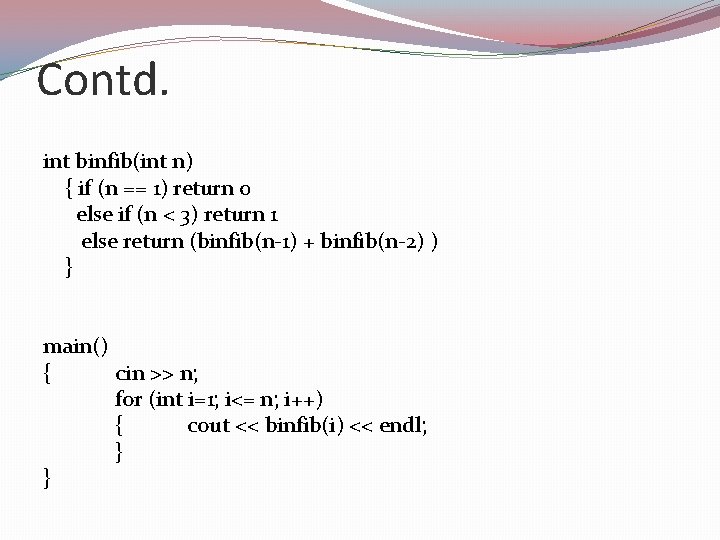 Contd.

int binfib(int n)
{ if (n == 1) return 0
else if (n < 3) return 1
else return (binfib(n-1) + binfib(n-2) )
}

main()
{ cin >> n;
for (int i=1; i<= n; i++)
{ cout << binfib(i) << endl;
}
}